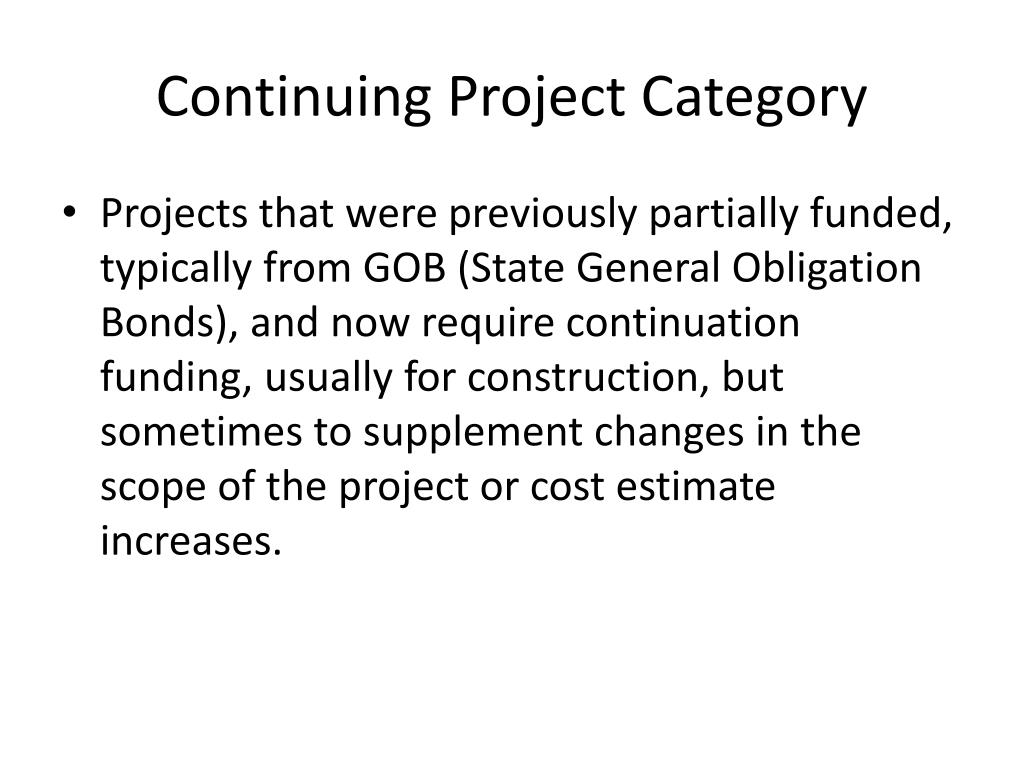 Continuing Project Category

• Projects that were previously partially funded, typically from GOB (State General Obligation Bonds), and now require continuation funding, usually for construction, but sometimes to supplement changes in the scope of the project or cost estimate increases.